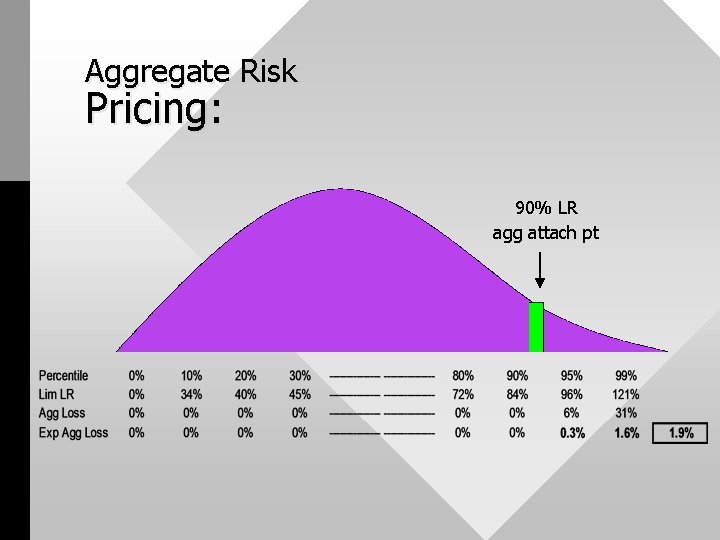 Aggregate Risk
Pricing:

90% LR
agg attach pt

| Percentile | 0% | 10% | 20% | 30% | ---------- | ---------- | 80% | 90% | 95% | 99% | |
|---|---|---|---|---|---|---|---|---|---|---|---|
| Lim LR | 0% | 34% | 40% | 45% | ---------- | ---------- | 72% | 84% | 96% | 121% | |
| Agg Loss | 0% | 0% | 0% | 0% | ---------- | ---------- | 0% | 0% | 6% | 31% | |
| Exp Agg Loss | 0% | 0% | 0% | 0% | ---------- | ---------- | 0% | 0% | 0.3% | 1.6% | 1.9% |